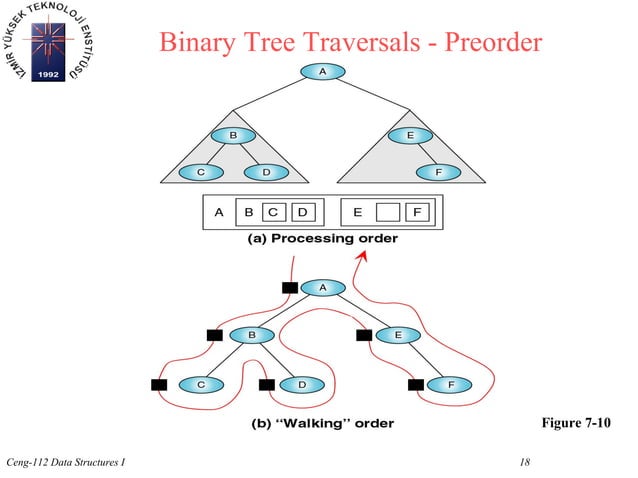 İZMİR YÜKSEK TEKNOLOJİ ENSTİTÜSÜ
1992

Binary Tree Traversals - Preorder

A
B
E
C
D
F

A B C D E F

(a) Processing order

A
B
E
C
D
F

(b) "Walking" order

Figure 7-10

Ceng-112 Data Structures I

18